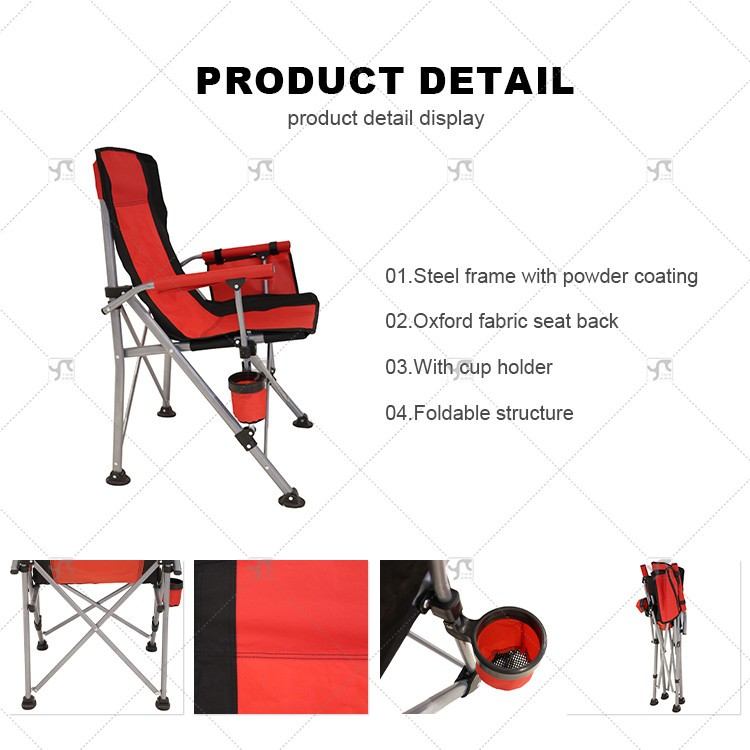 PRODUCT DETAIL
product detail display

01.Steel frame with powder coating

02.Oxford fabric seat back

03.With cup holder

04.Foldable structure